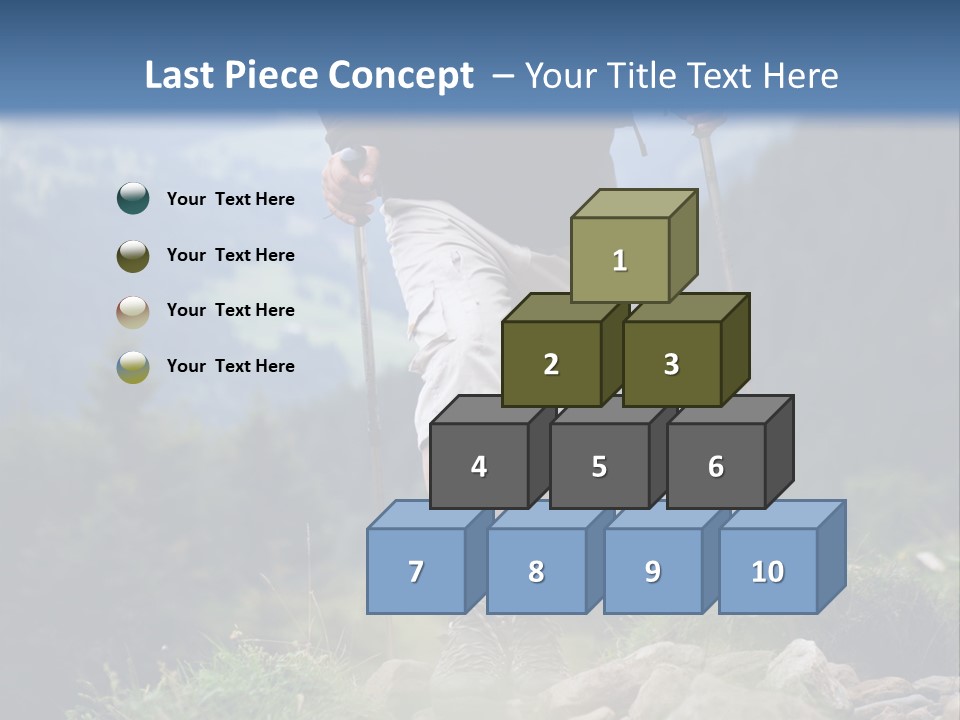 Last Piece Concept – Your Title Text Here

Your Text Here

Your Text Here

Your Text Here

Your Text Here

1

2

3

4

5

6

7

8

9

10